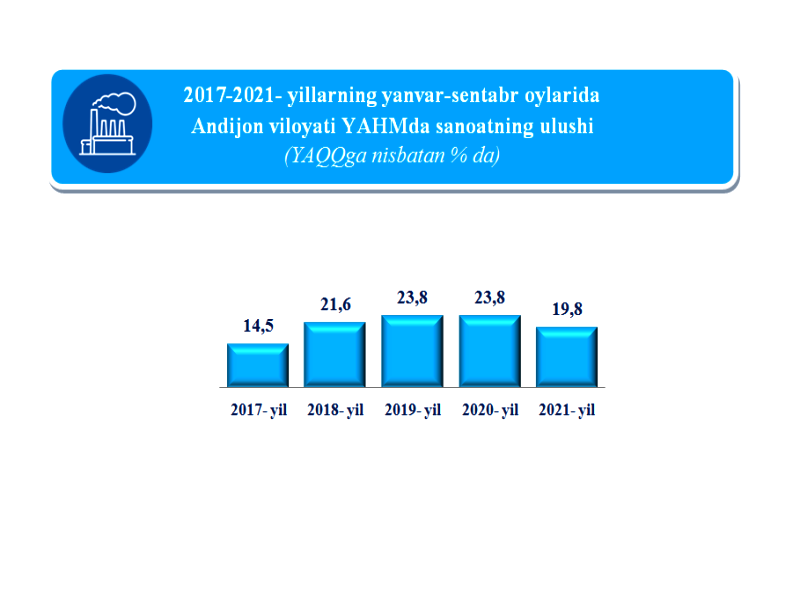 2017-2021- yillarning yanvar-sentabr oylarida
Andijon viloyati YAHMda sanoatning ulushi
(YAQQga nisbatan % da)

14,5
21,6
23,8
23,8
19,8

2017- yil
2018- yil
2019- yil
2020- yil
2021- yil